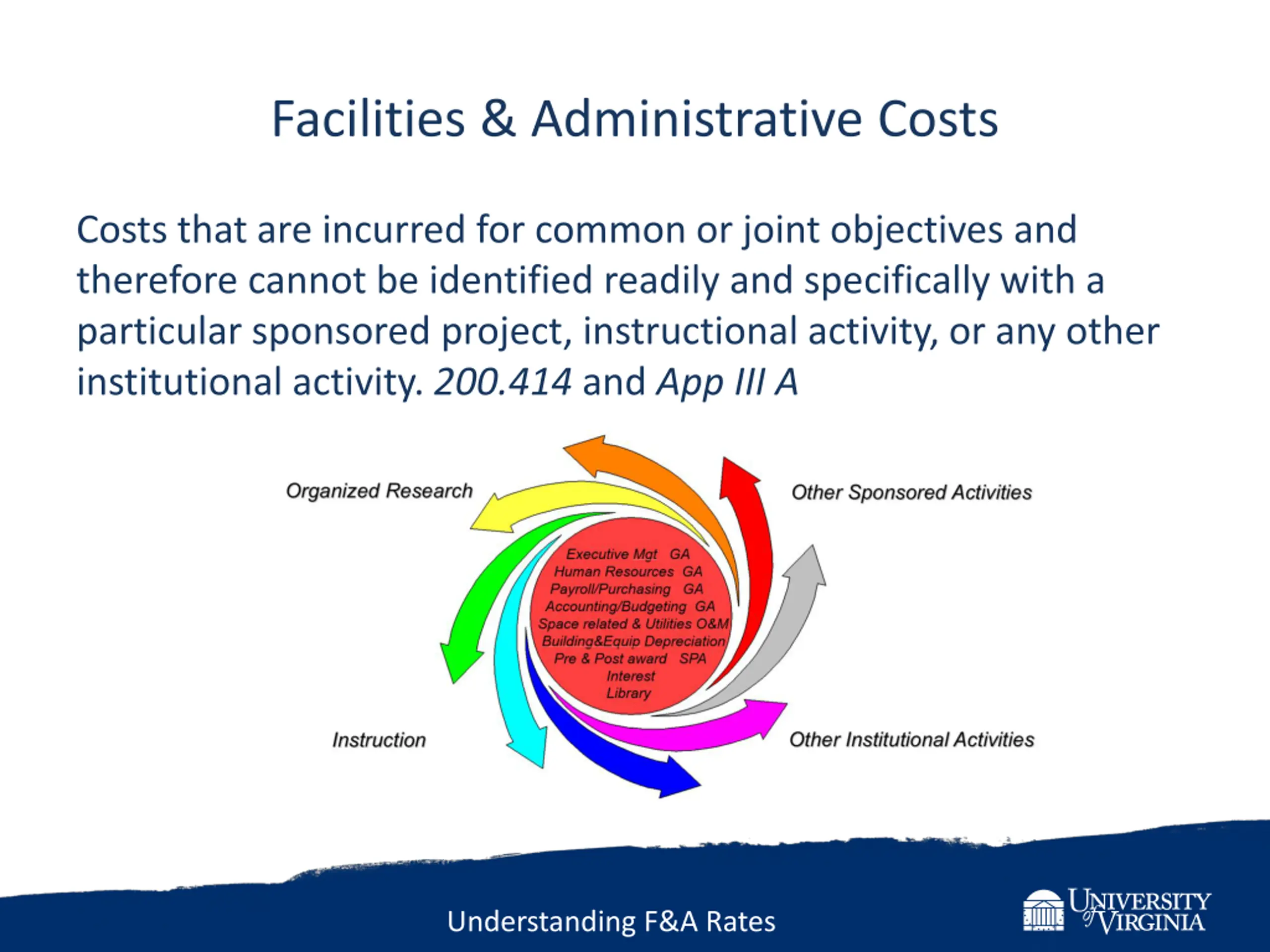 Facilities & Administrative Costs

Costs that are incurred for common or joint objectives and therefore cannot be identified readily and specifically with a particular sponsored project, instructional activity, or any other institutional activity. 200.414 and App III A

Organized Research

Other Sponsored Activities

Executive Mgt GA
Human Resources GA
Payroll/Purchasing GA
Accounting/Budgeting GA
Space related & Utilities O&M
Building&Equip Depreciation
Pre & Post award SPA
Interest
Library

Instruction

Other Institutional Activities

Understanding F&A Rates

UNIVERSITY of VIRGINIA